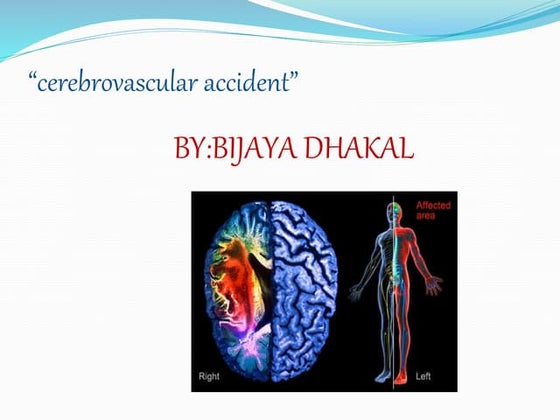 “cerebrovascular accident”

BY:BIJAYA DHAKAL

Affected area

Right

Left